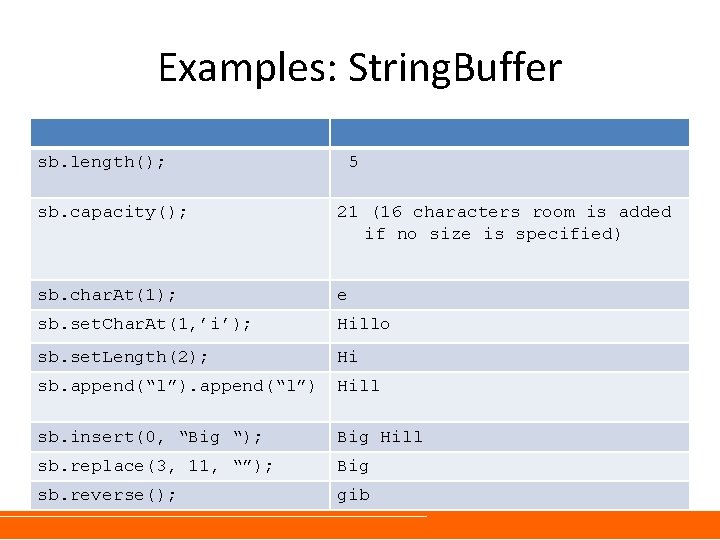 Examples: StringBuffer

| | |
|---|---|
| sb.length(); | 5 |
| sb.capacity(); | 21 (16 characters room is added if no size is specified) |
| sb.charAt(1); | e |
| sb.setCharAt(1,’i’); | Hillo |
| sb.setLength(2); | Hi |
| sb.append(“l”).append(“l”) | Hill |
| sb.insert(0, “Big “); | Big Hill |
| sb.replace(3, 11, “”); | Big |
| sb.reverse(); | gib |